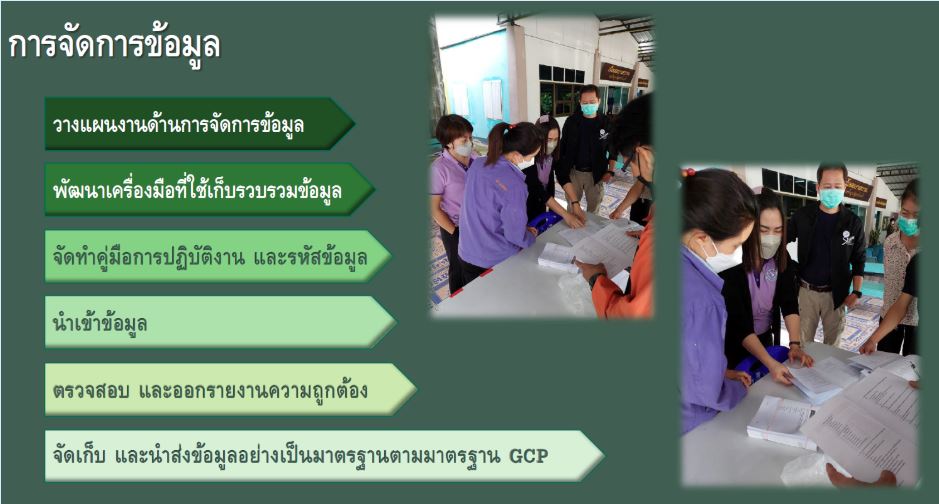 การจัดการข้อมูล

วางแผนงานด้านการจัดการข้อมูล

พัฒนาเครื่องมือที่ใช้เก็บรวบรวมข้อมูล

จัดทำคู่มือการปฏิบัติงาน และรหัสข้อมูล

นำเข้าข้อมูล

ตรวจสอบ และออกรายงานความถูกต้อง

จัดเก็บ และนำส่งข้อมูลอย่างเป็นมาตรฐานตามมาตรฐาน GCP